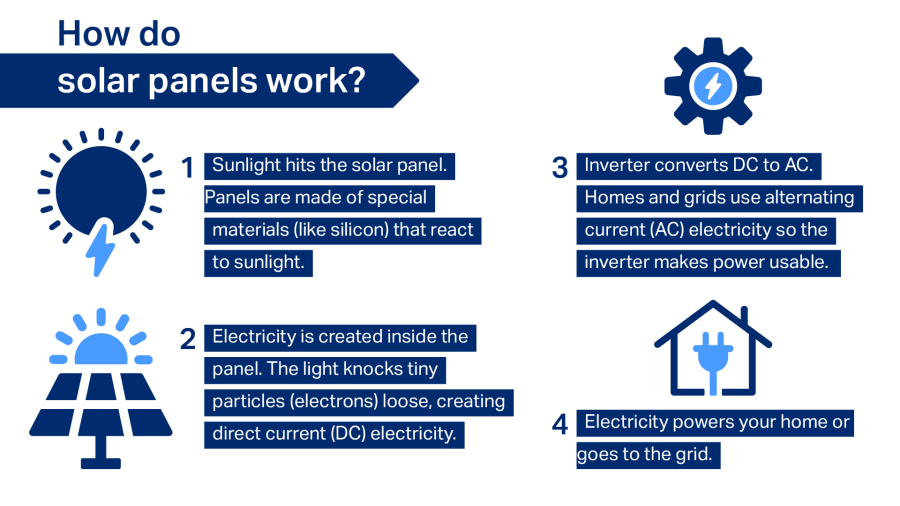 How do solar panels work?

1 Sunlight hits the solar panel. Panels are made of special materials (like silicon) that react to sunlight.

2 Electricity is created inside the panel. The light knocks tiny particles (electrons) loose, creating direct current (DC) electricity.

3 Inverter converts DC to AC. Homes and grids use alternating current (AC) electricity so the inverter makes power usable.

4 Electricity powers your home or goes to the grid.